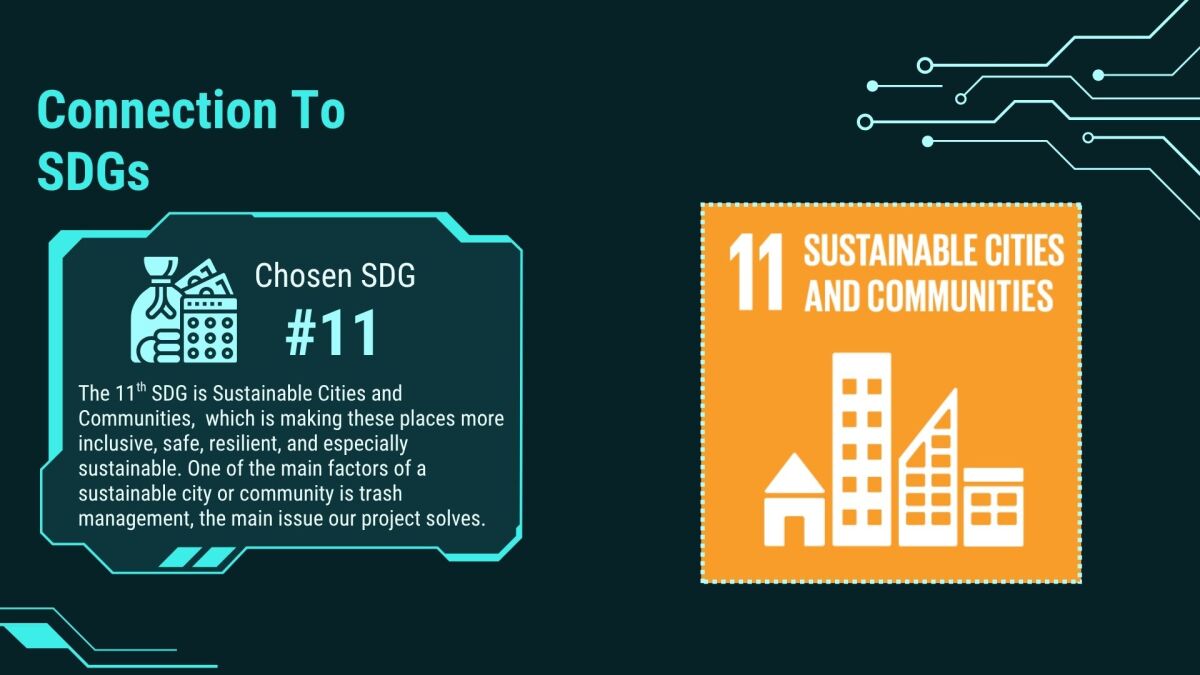 Connection To SDGs

Chosen SDG

#11

The 11$^{th}$ SDG is Sustainable Cities and Communities, which is making these places more inclusive, safe, resilient, and especially sustainable. One of the main factors of a sustainable city or community is trash management, the main issue our project solves.

11 SUSTAINABLE CITIES AND COMMUNITIES